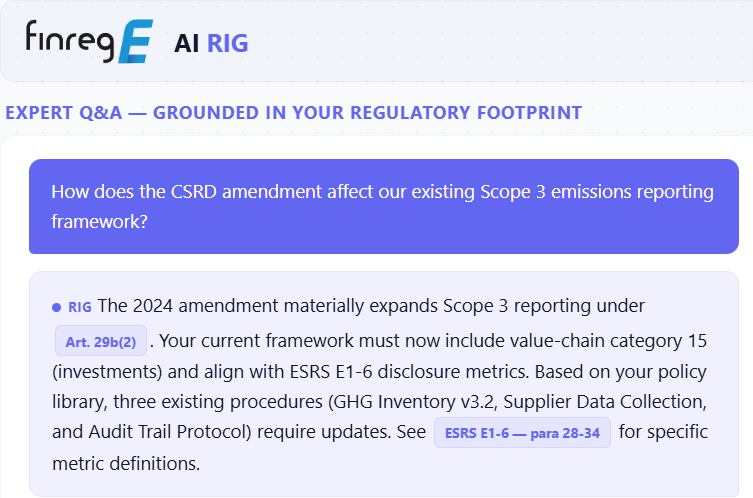 finregE AI RIG

EXPERT Q&A — GROUNDED IN YOUR REGULATORY FOOTPRINT

How does the CSRD amendment affect our existing Scope 3 emissions reporting framework?

RIG The 2024 amendment materially expands Scope 3 reporting under Art. 29b(2) . Your current framework must now include value-chain category 15 (investments) and align with ESRS E1-6 disclosure metrics. Based on your policy library, three existing procedures (GHG Inventory v3.2, Supplier Data Collection, and Audit Trail Protocol) require updates. See ESRS E1-6 — para 28-34 for specific metric definitions.